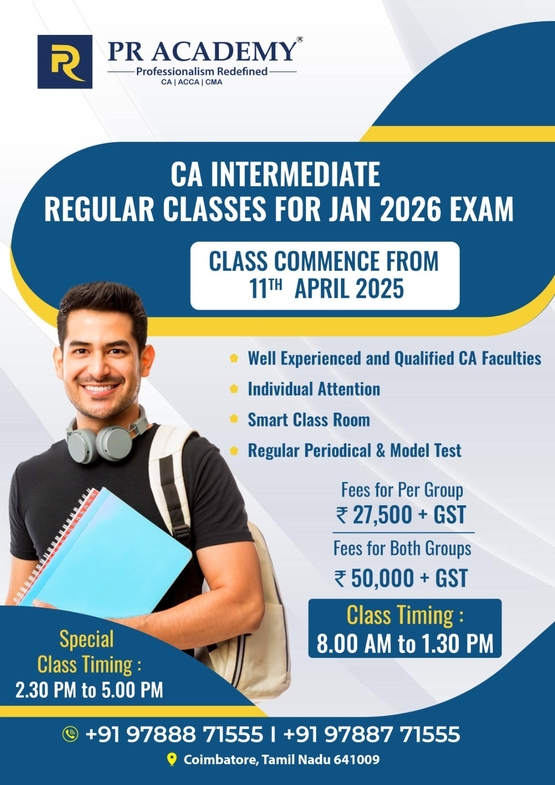 PR ACADEMY®
Professionalism Redefined
CA | ACCA | CMA

CA INTERMEDIATE
REGULAR CLASSES FOR JAN 2026 EXAM

CLASS COMMENCE FROM
11TH APRIL 2025

Well Experienced and Qualified CA Faculties
Individual Attention
Smart Class Room
Regular Periodical & Model Test

Fees for Per Group
₹ 27,500 + GST
Fees for Both Groups
₹ 50,000 + GST

Class Timing :
8.00 AM to 1.30 PM

Special
Class Timing :
2.30 PM to 5.00 PM

+91 97888 71555 | +91 97887 71555
Coimbatore, Tamil Nadu 641009